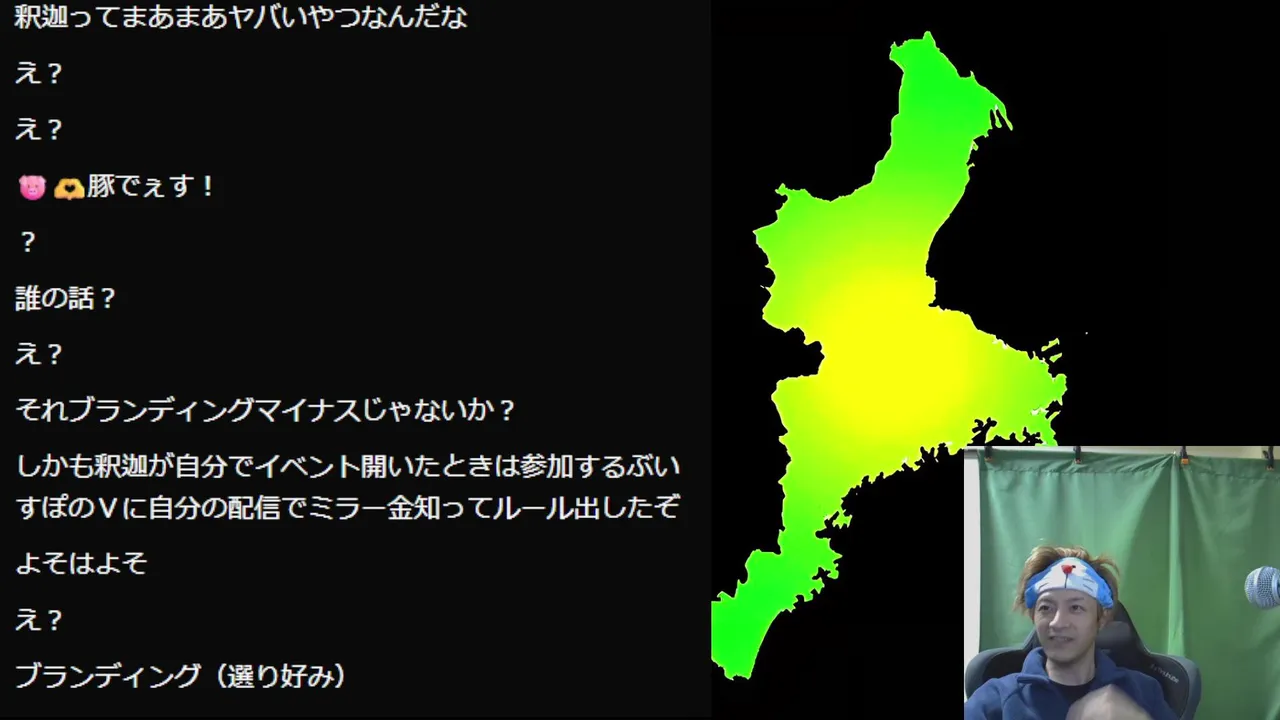 釈迦ってまあまあヤバいやつなんだな

え？

え？

🐷🫶豚でぇす！

？

誰の話？

え？

それブランディングマイナスじゃないか？

しかも釈迦が自分でイベント開いたときは参加するぶいすぽのVに自分の配信でミラー金知ってルール出したぞ

よそはよそ

え？

ブランディング（選り好み）